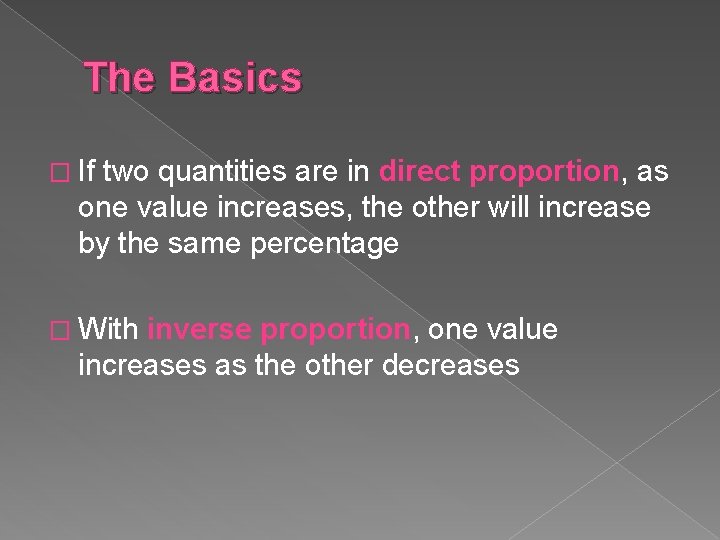 The Basics

□ If two quantities are in direct proportion, as one value increases, the other will increase by the same percentage

□ With inverse proportion, one value increases as the other decreases